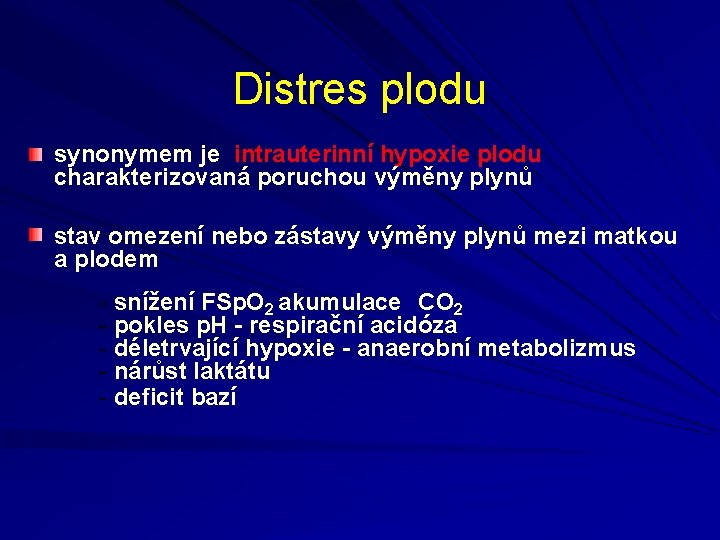 Distres plodu

synonymem je intrauterinní hypoxie plodu charakterizovaná poruchou výměny plynů

stav omezení nebo zástavy výměny plynů mezi matkou a plodem

- snížení $FSpO_2$ akumulace $CO_2$
- pokles pH - respirační acidóza
- déletrvající hypoxie - anaerobní metabolizmus
- nárůst laktátu
- deficit bazí